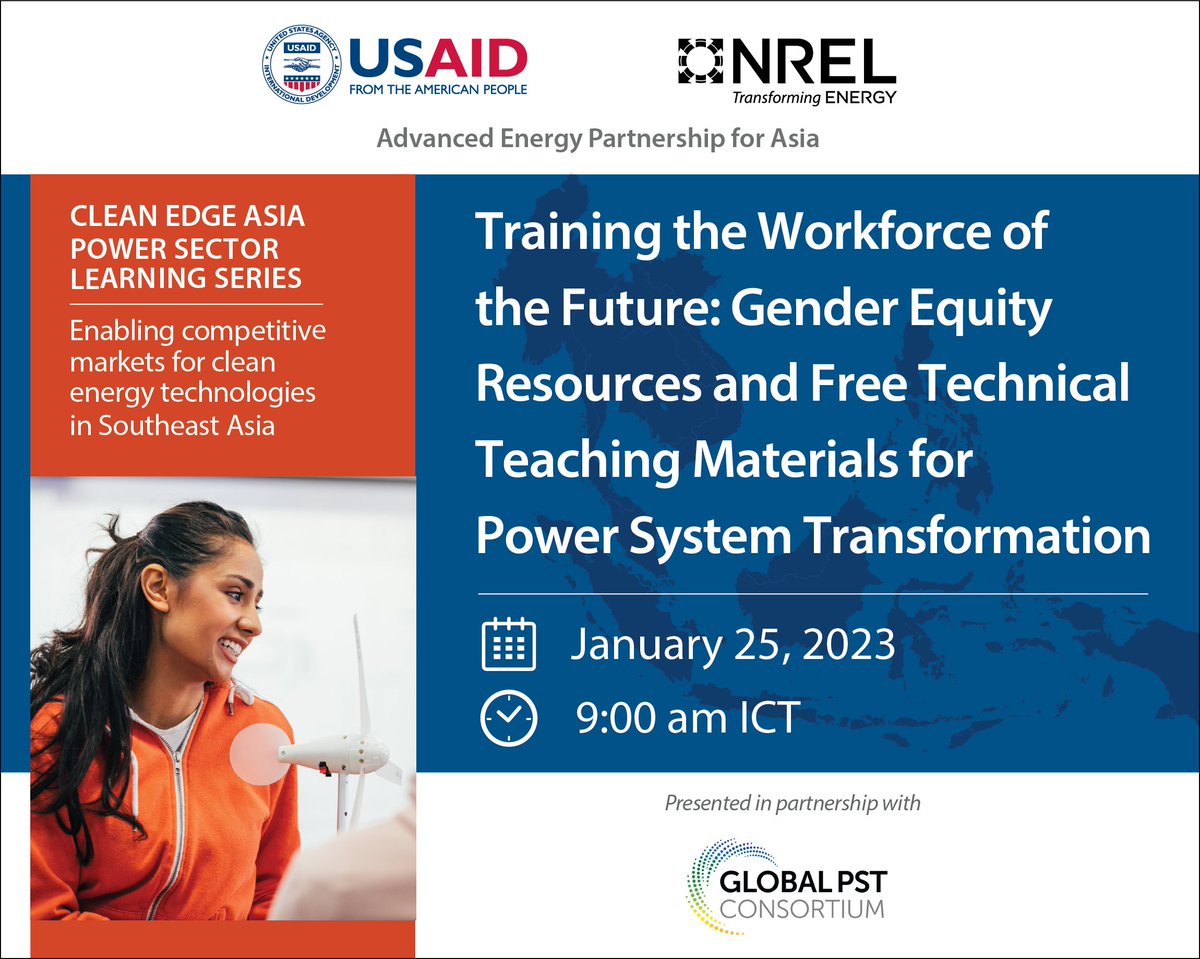 UNITED STATES AGENCY INTERNATIONAL DEVELOPMENT USAID

USAID
FROM THE AMERICAN PEOPLE

NREL
Transforming ENERGY

Advanced Energy Partnership for Asia

CLEAN EDGE ASIA POWER SECTOR LEARNING SERIES

Enabling competitive markets for clean energy technologies in Southeast Asia

Training the Workforce of the Future: Gender Equity Resources and Free Technical Teaching Materials for Power System Transformation

January 25, 2023

9:00 am ICT

Presented in partnership with

GLOBAL PST CONSORTIUM